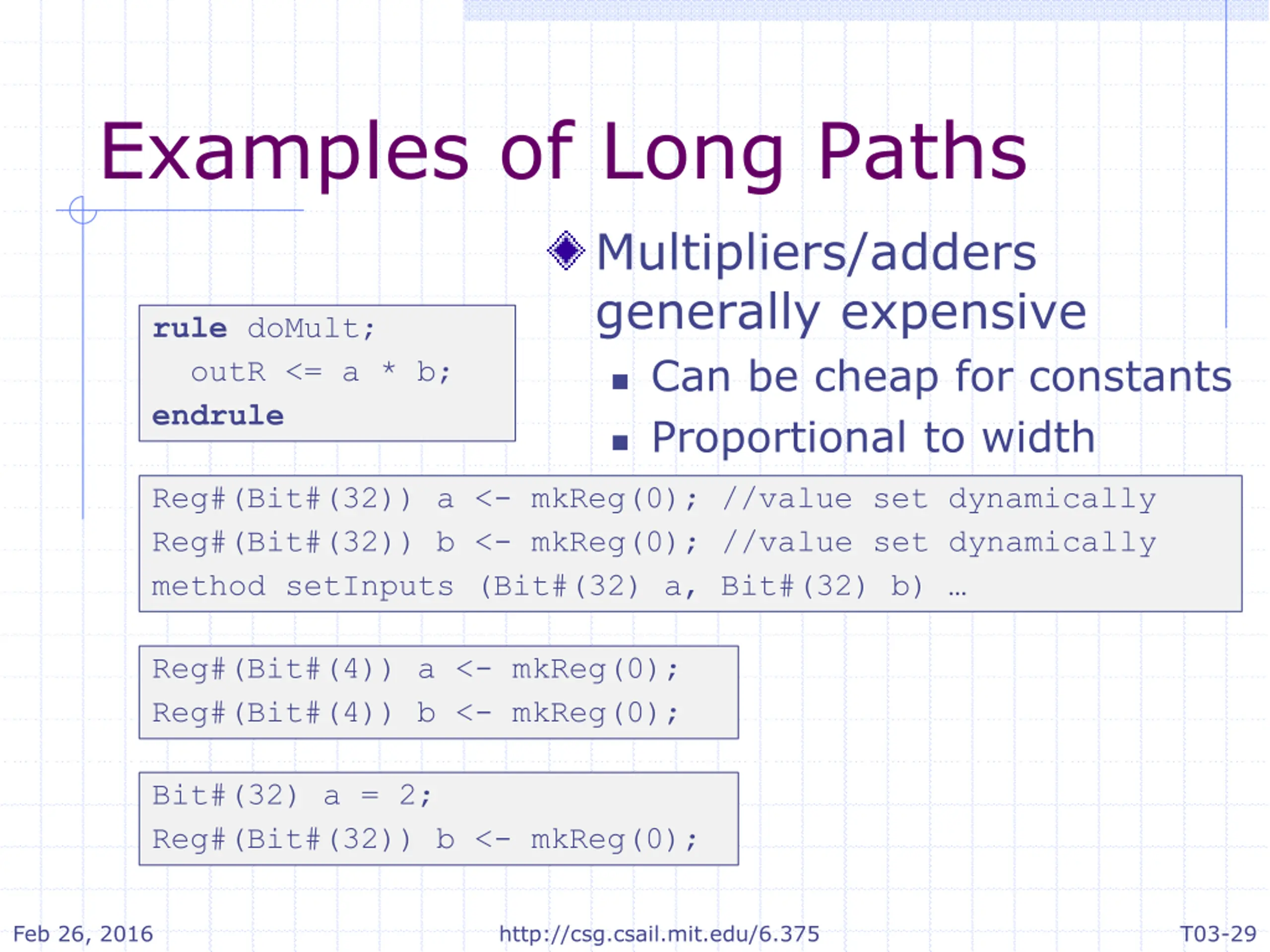 Examples of Long Paths

rule doMult;
  outR <= a * b;
endrule

Multipliers/adders generally expensive

Can be cheap for constants

Proportional to width

Reg#(Bit#(32)) a <- mkReg(0); //value set dynamically
Reg#(Bit#(32)) b <- mkReg(0); //value set dynamically
method setInputs (Bit#(32) a, Bit#(32) b) …

Reg#(Bit#(4)) a <- mkReg(0);
Reg#(Bit#(4)) b <- mkReg(0);

Bit#(32) a = 2;
Reg#(Bit#(32)) b <- mkReg(0);

Feb 26, 2016

http://csg.csail.mit.edu/6.375

T03-29